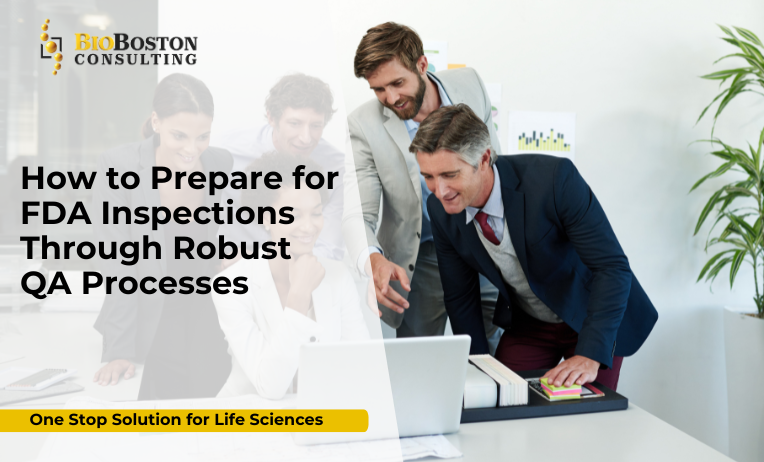 BIOBOSTON CONSULTING

How to Prepare for FDA Inspections Through Robust QA Processes

One Stop Solution for Life Sciences